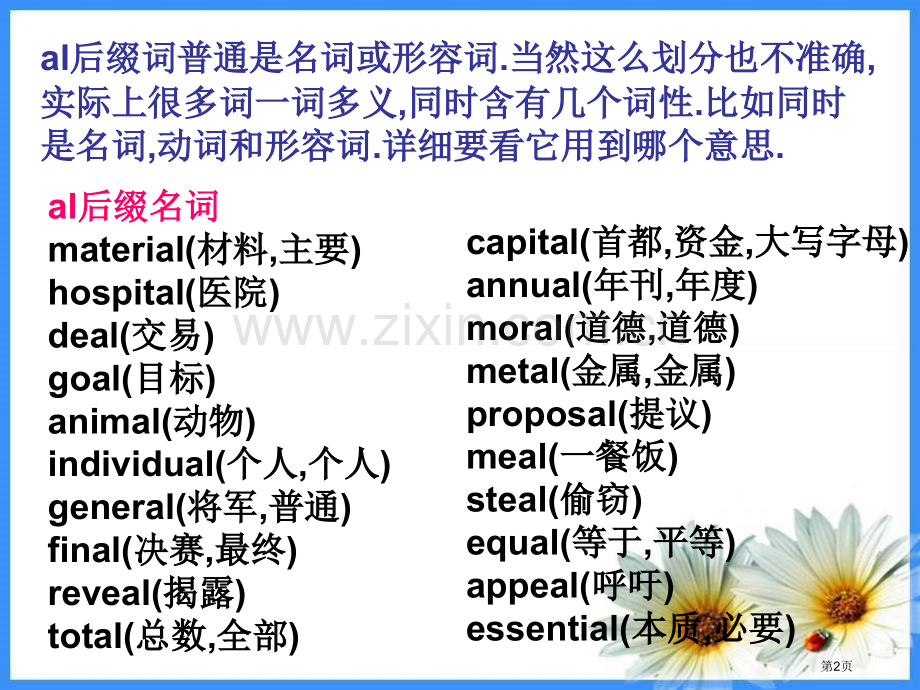 al后缀词普通是名词或形容词.当然这么划分也不准确,实际上很多词一词多义,同时含有几个词性.比如同时是名词,动词和形容词.详细要看它用到哪个意思.

al后缀名词
material(材料,主要)
hospital(医院)
deal(交易)
goal(目标)
animal(动物)
individual(个人,个人)
general(将军,普通)
final(决赛,最终)
reveal(揭露)
total(总数,全部)

capital(首都,资金,大写字母)
annual(年刊,年度)
moral(道德,道德)
metal(金属,金属)
proposal(提议)
meal(一餐饭)
steal(偷窃)
equal(等于,平等)
appeal(呼吁)
essential(本质,必要)

www.zixin.com.cn

第2页